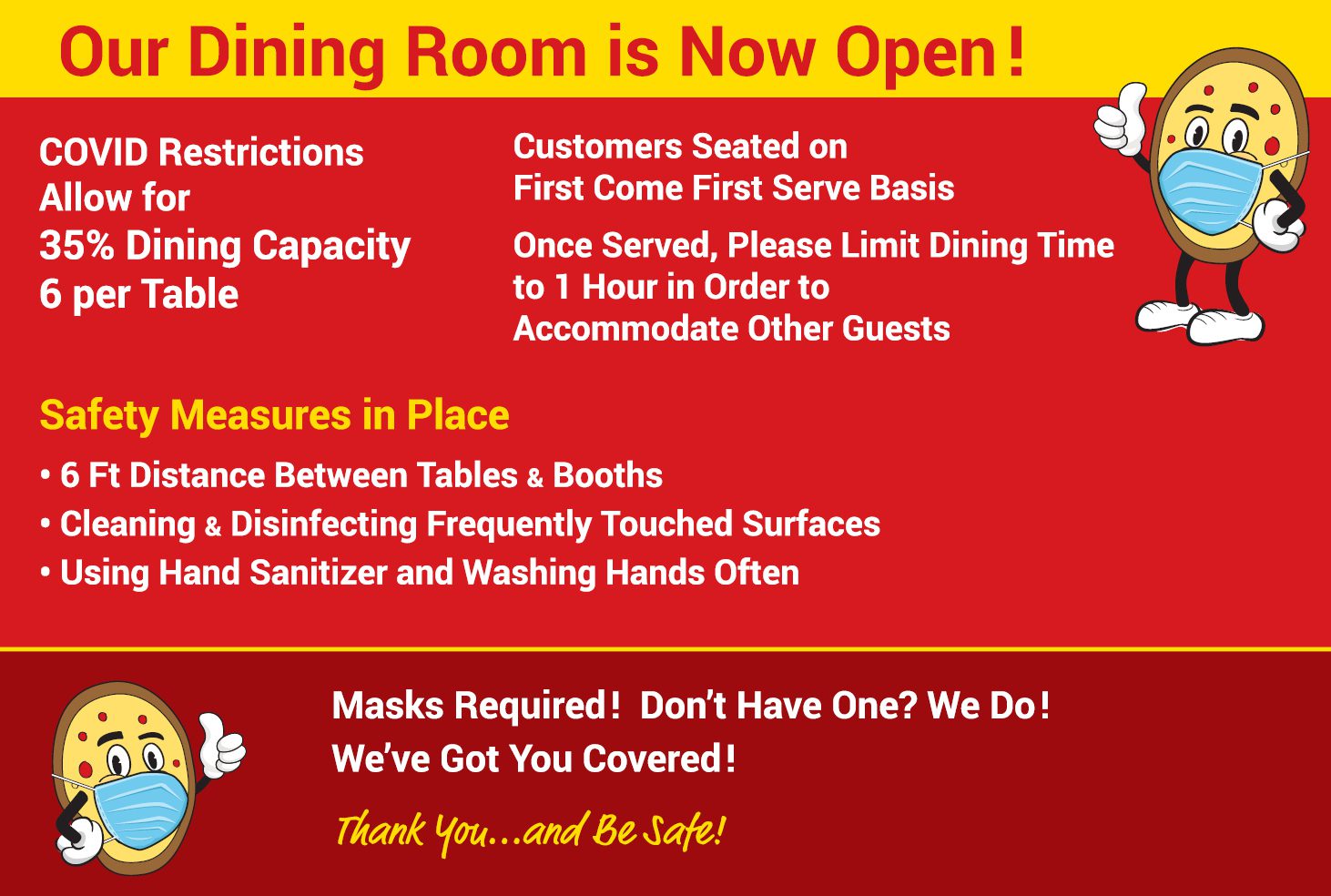 Our Dining Room is Now Open!

COVID Restrictions Allow for
35% Dining Capacity
6 per Table

Customers Seated on First Come First Serve Basis

Once Served, Please Limit Dining Time to 1 Hour in Order to Accommodate Other Guests

Safety Measures in Place

• 6 Ft Distance Between Tables & Booths
• Cleaning & Disinfecting Frequently Touched Surfaces
• Using Hand Sanitizer and Washing Hands Often

Masks Required! Don't Have One? We Do!
We've Got You Covered!

Thank You...and Be Safe!